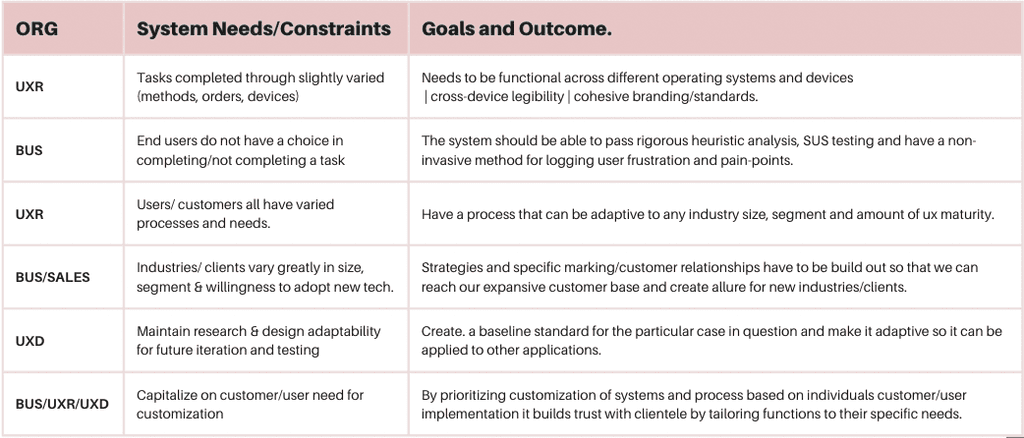 | ORG | System Needs/Constraints | Goals and Outcome. |
|---|---|---|
| UXR | Tasks completed through slightly varied (methods, orders, devices) | Needs to be functional across different operating systems and devices \| cross-device legibility \| cohesive branding/standards. |
| BUS | End users do not have a choice in completing/not completing a task | The system should be able to pass rigorous heuristic analysis, SUS testing and have a non-invasive method for logging user frustration and pain-points. |
| UXR | Users/ customers all have varied processes and needs. | Have a process that can be adaptive to any industry size, segment and amount of ux maturity. |
| BUS/SALES | Industries/ clients vary greatly in size, segment & willingness to adopt new tech. | Strategies and specific marking/customer relationships have to be build out so that we can reach our expansive customer base and create allure for new industries/clients. |
| UXD | Maintain research & design adaptability for future iteration and testing | Create. a baseline standard for the particular case in question and make it adaptive so it can be applied to other applications. |
| BUS/UXR/UXD | Capitalize on customer/user need for customization | By prioritizing customization of systems and process based on individuals customer/user implementation it builds trust with clientele by tailoring functions to their specific needs. |